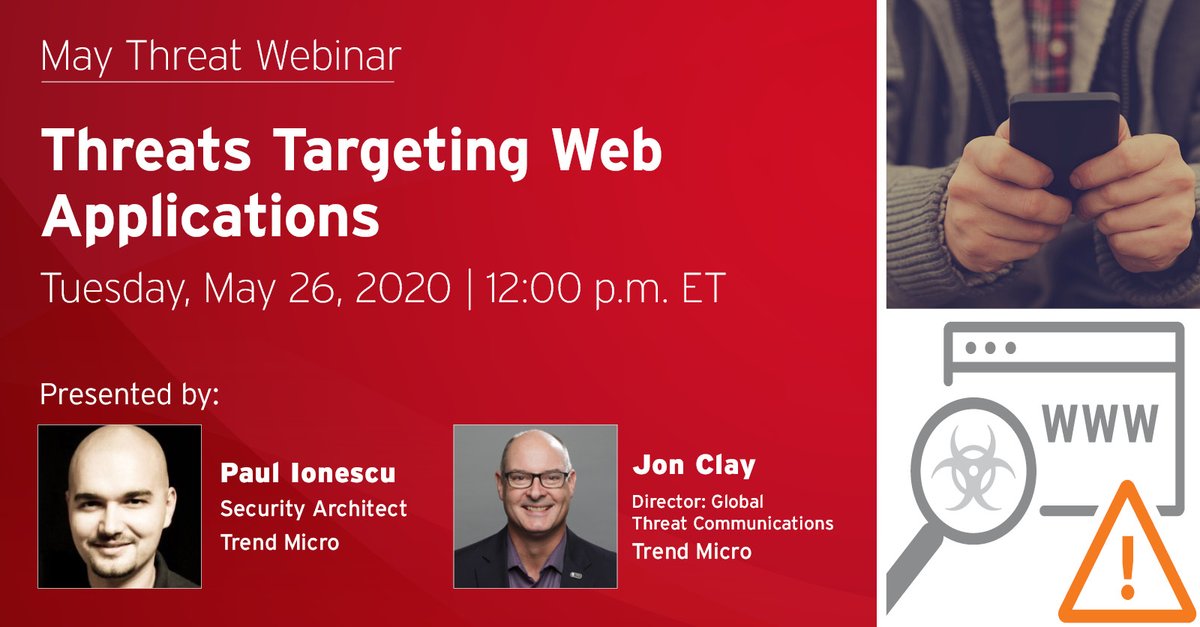 May Threat Webinar

Threats Targeting Web Applications

Tuesday, May 26, 2020 | 12:00 p.m. ET

Presented by:

Paul Ionescu
Security Architect
Trend Micro

Jon Clay
Director: Global Threat Communications
Trend Micro

WWW

!